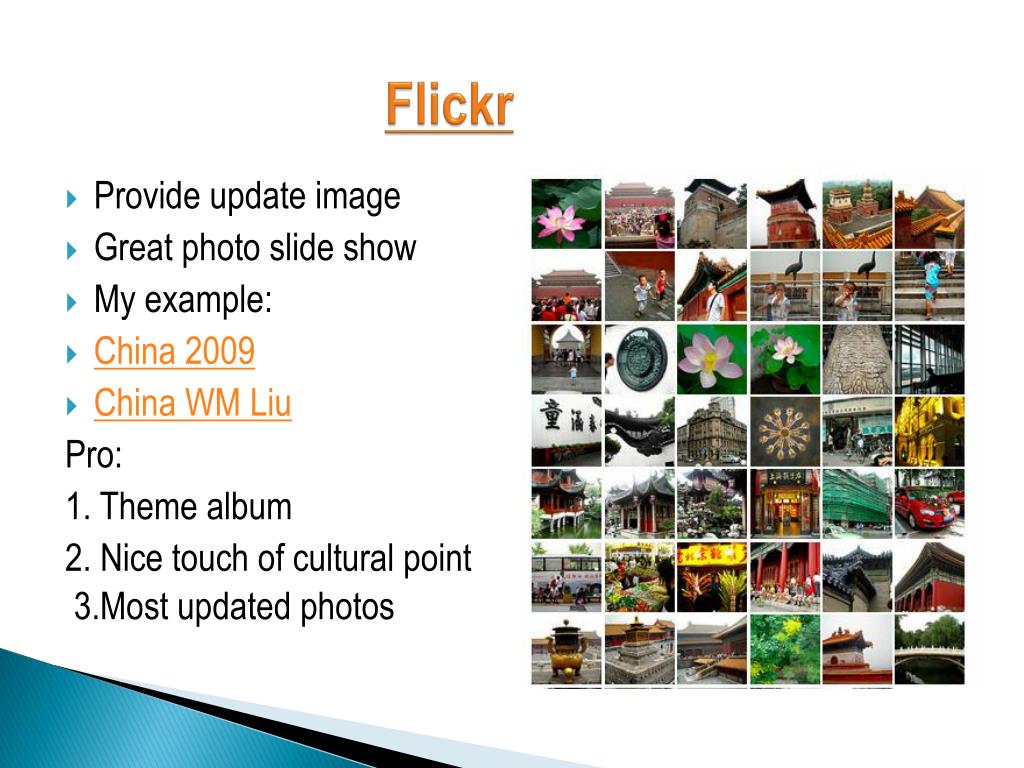 Flickr

Provide update image
Great photo slide show
My example:
China 2009
China WM Liu

Pro:
1. Theme album
2. Nice touch of cultural point
3.Most updated photos